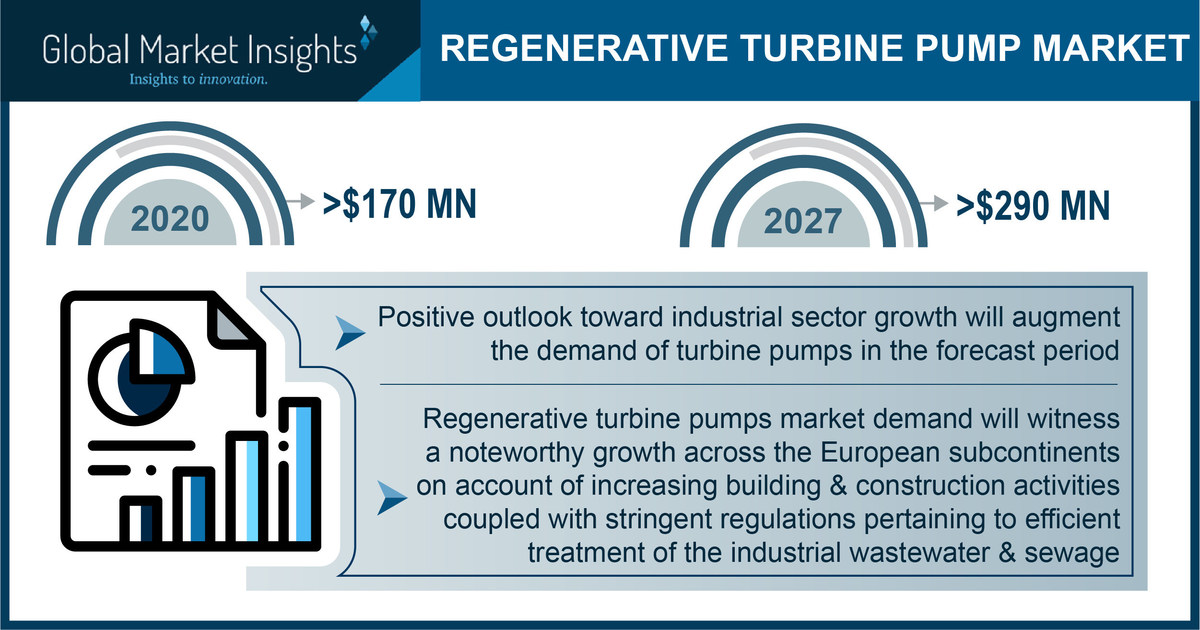 Global Market Insights
Insights to innovation.

REGENERATIVE TURBINE PUMP MARKET

2020 >$170 MN

2027 >$290 MN

Positive outlook toward industrial sector growth will augment the demand of turbine pumps in the forecast period

Regenerative turbine pumps market demand will witness a noteworthy growth across the European subcontinents on account of increasing building & construction activities coupled with stringent regulations pertaining to efficient treatment of the industrial wastewater & sewage